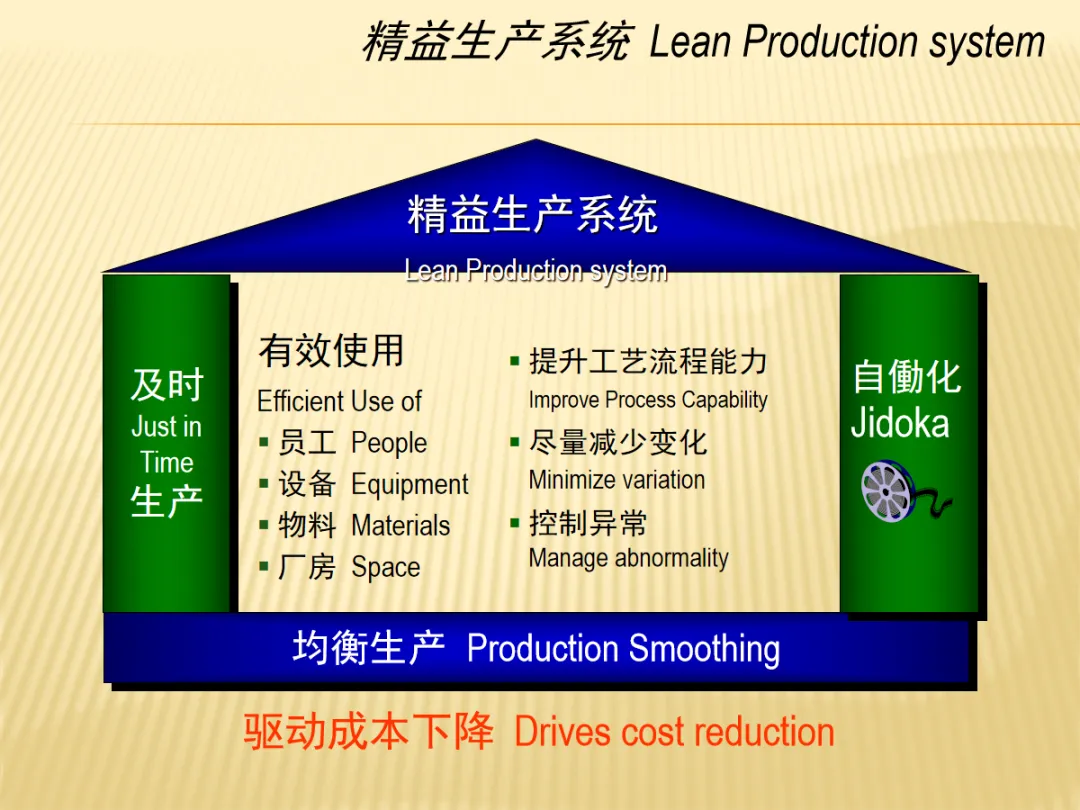 精益生产系统 Lean Production system

精益生产系统
Lean Production system

及时
Just in
Time
生产

有效使用
Efficient Use of
▪ 员工 People
▪ 设备 Equipment
▪ 物料 Materials
▪ 厂房 Space

▪ 提升工艺流程能力
Improve Process Capability
▪ 尽量减少变化
Minimize variation
▪ 控制异常
Manage abnormality

自働化
Jidoka

均衡生产 Production Smoothing

驱动成本下降 Drives cost reduction